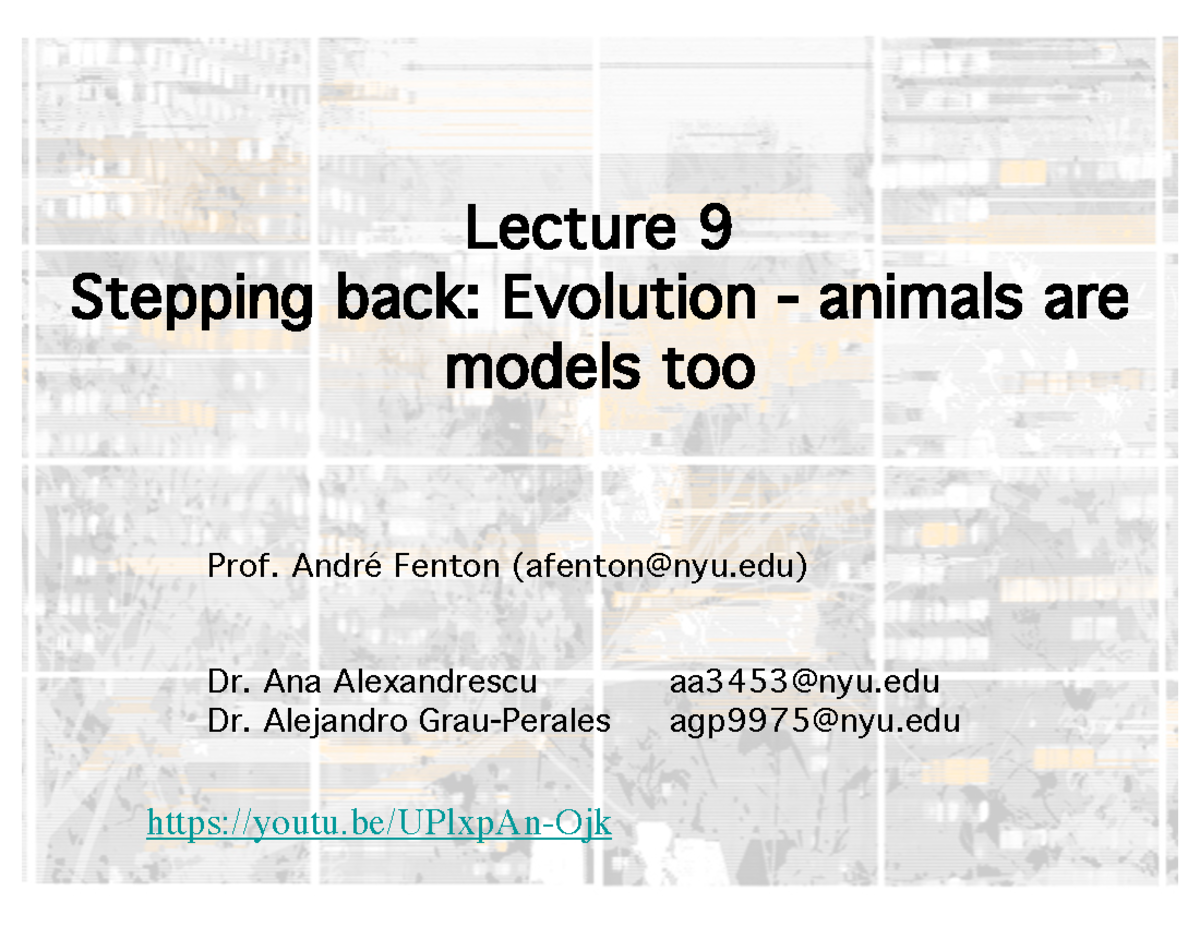 Lecture 9
Stepping back: Evolution - animals are models too

Prof. André Fenton (afenton@nyu.edu)

Dr. Ana Alexandrescu aa3453@nyu.edu
Dr. Alejandro Grau-Perales agp9975@nyu.edu

https://youtu.be/UPlxpAn-Ojk